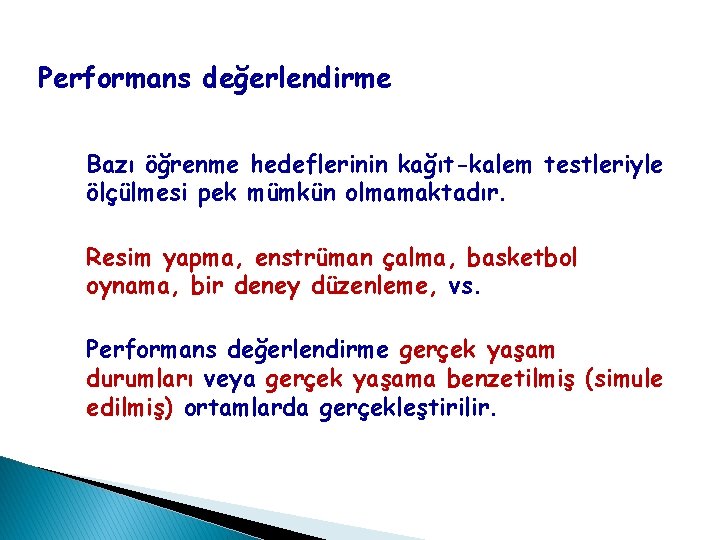 Performans değerlendirme

Bazı öğrenme hedeflerinin kağıt-kalem testleriyle ölçülmesi pek mümkün olmamaktadır.

Resim yapma, enstrüman çalma, basketbol oynama, bir deney düzenleme, vs.

Performans değerlendirme gerçek yaşam durumları veya gerçek yaşama benzetilmiş (simule edilmiş) ortamlarda gerçekleştirilir.